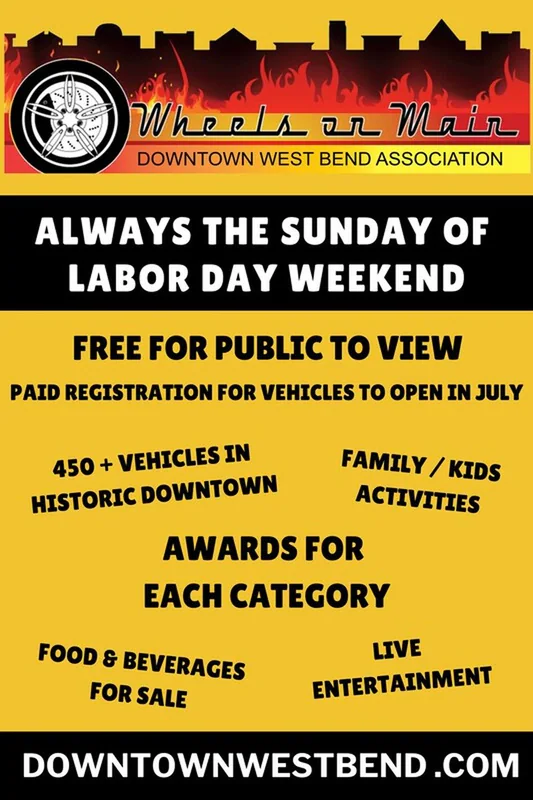 Wheels on Main
DOWNTOWN WEST BEND ASSOCIATION

ALWAYS THE SUNDAY OF LABOR DAY WEEKEND

FREE FOR PUBLIC TO VIEW

PAID REGISTRATION FOR VEHICLES TO OPEN IN JULY

450 + VEHICLES IN HISTORIC DOWNTOWN

FAMILY / KIDS ACTIVITIES

AWARDS FOR EACH CATEGORY

FOOD & BEVERAGES FOR SALE

LIVE ENTERTAINMENT

DOWNTOWNWESTBEND .COM